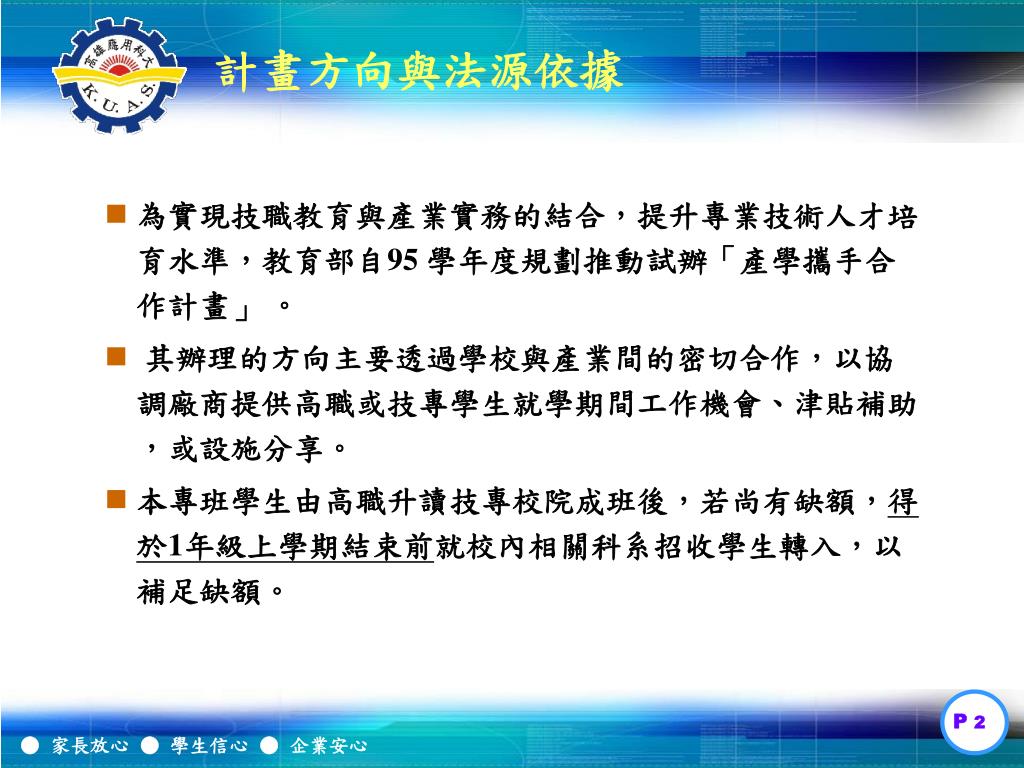 高雄應用科大
K. U. A. S.

計畫方向與法源依據

■ 為實現技職教育與產業實務的結合，提升專業技術人才培育水準，教育部自95 學年度規劃推動試辦「產學攜手合作計畫」 。

■ 其辦理的方向主要透過學校與產業間的密切合作，以協調廠商提供高職或技專學生就學期間工作機會、津貼補助，或設施分享。

■ 本專班學生由高職升讀技專校院成班後，若尚有缺額，得於1年級上學期結束前就校內相關科系招收學生轉入，以補足缺額。

P 2

● 家長放心 ● 學生信心 ● 企業安心